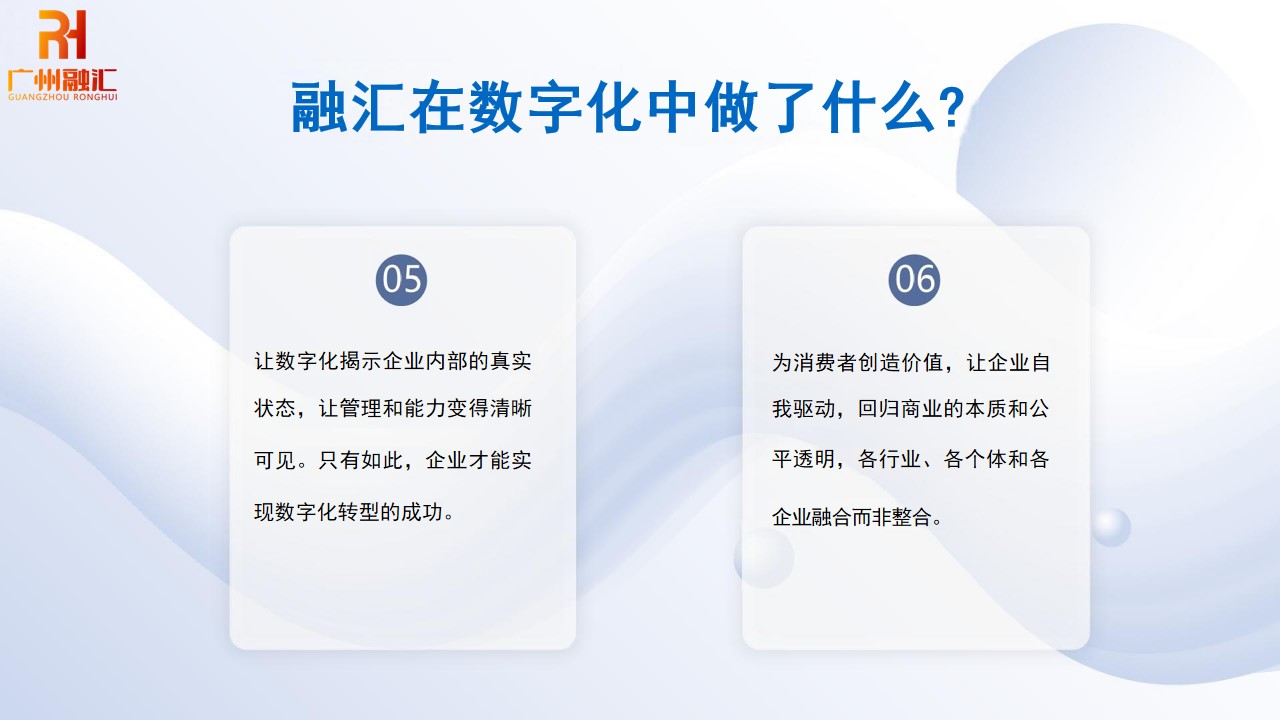 RH
广州融汇
GUANGZHOU RONGHUI

融汇在数字化中做了什么?

05

让数字化揭示企业内部的真实状态，让管理和能力变得清晰可见。只有如此，企业才能实现数字化转型的成功。

06

为消费者创造价值，让企业自我驱动，回归商业的本质和公平透明，各行业、各个体和各企业融合而非整合。